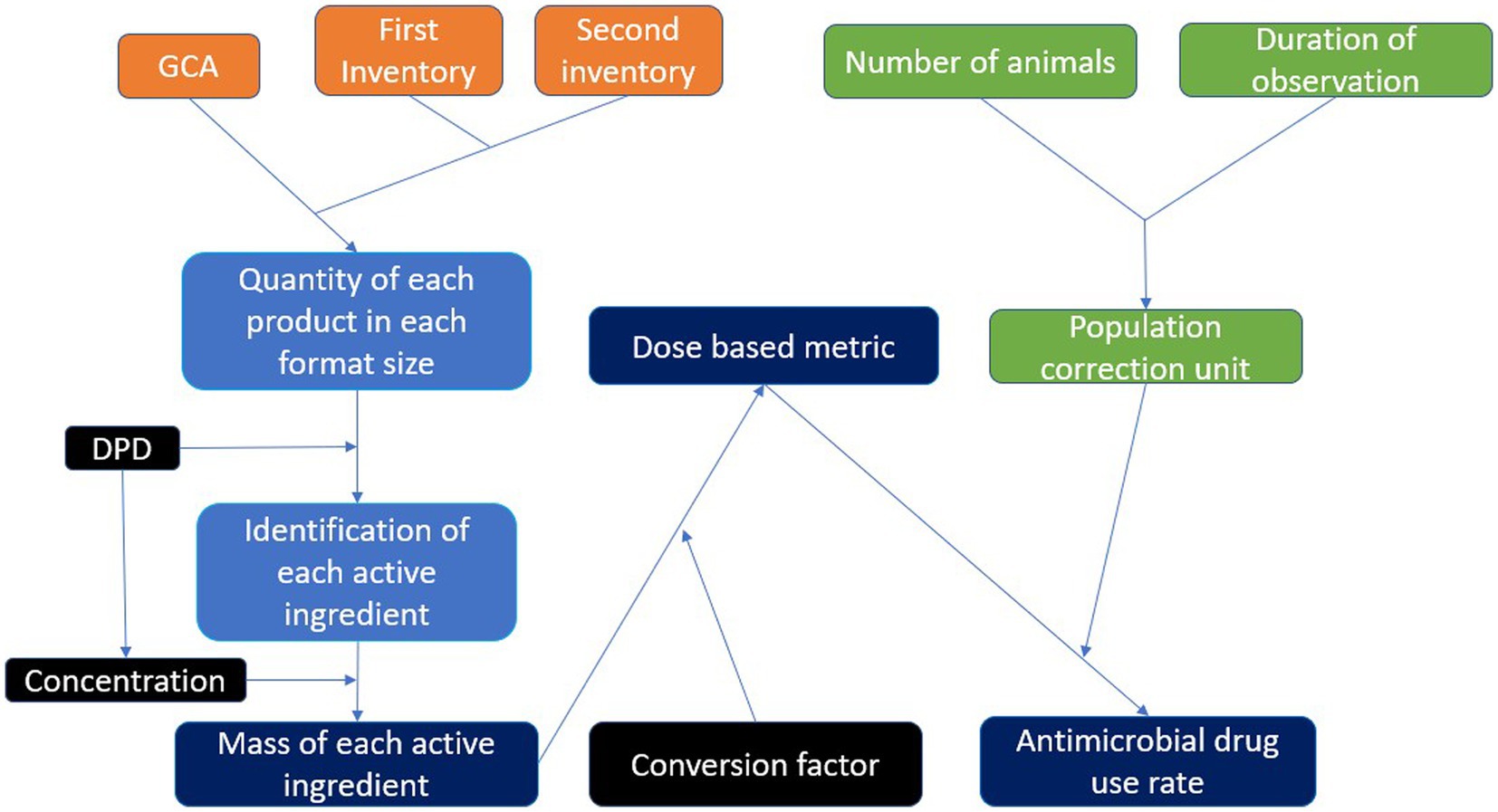 GCA

First Inventory

Second inventory

Number of animals

Duration of observation

Quantity of each product in each format size

Dose based metric

Population correction unit

DPD

Identification of each active ingredient

Concentration

Mass of each active ingredient

Conversion factor

Antimicrobial drug use rate